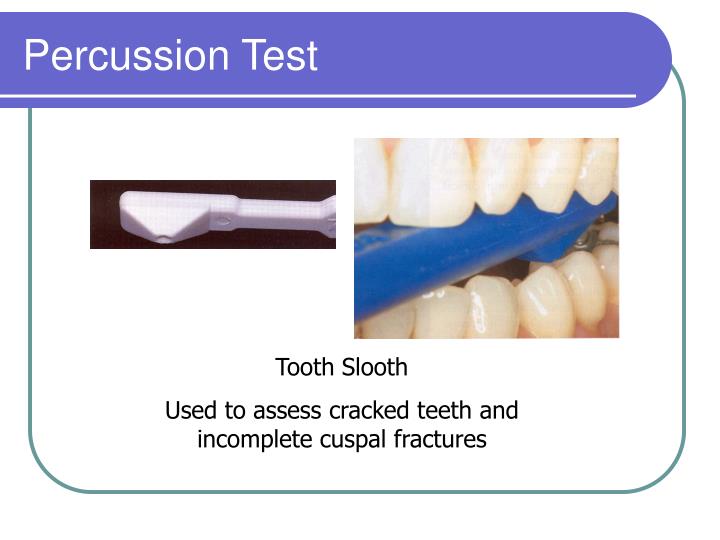 Percussion Test

Tooth Slooth

Used to assess cracked teeth and incomplete cuspal fractures